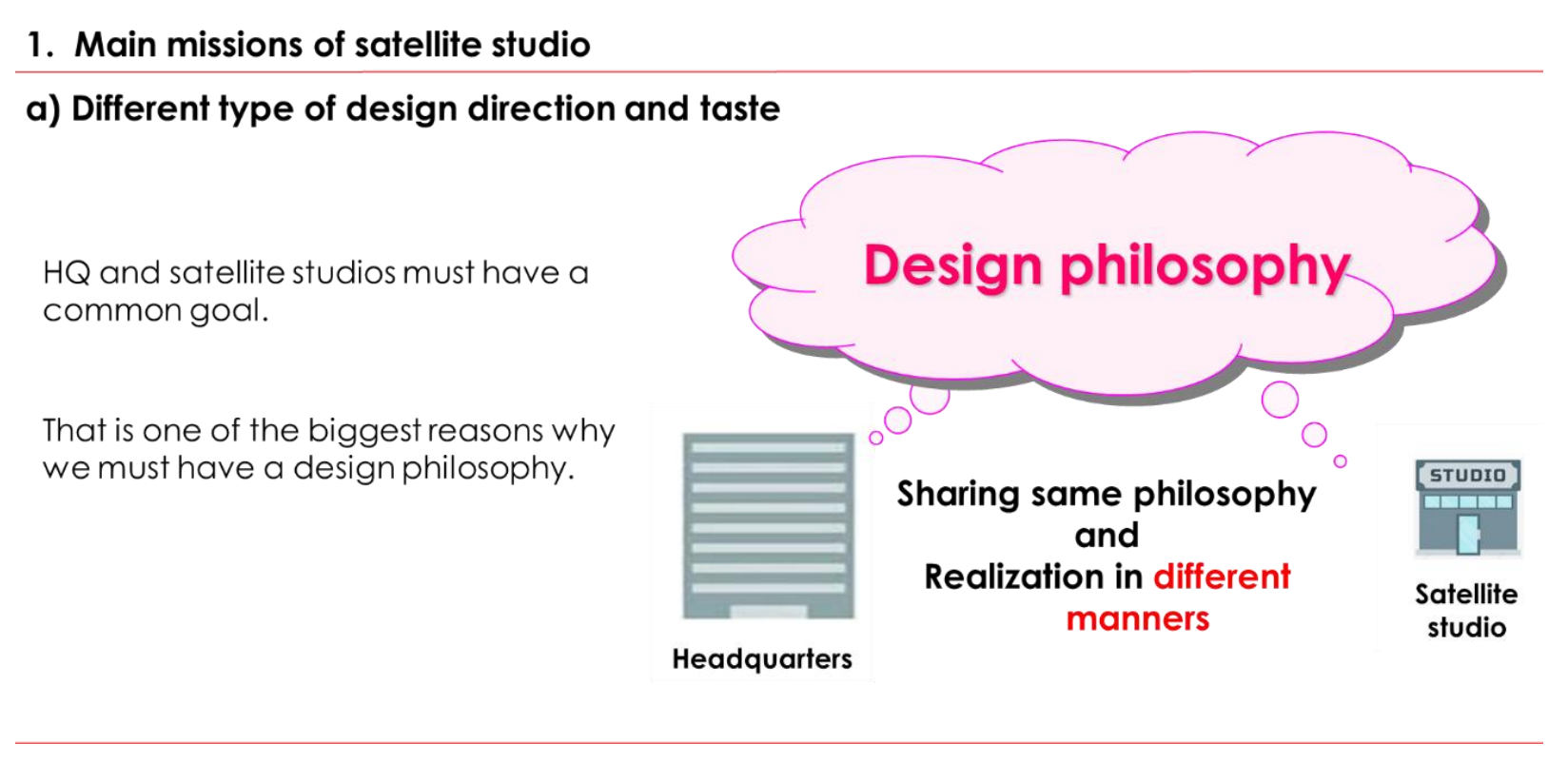 1. Main missions of satellite studio

a) Different type of design direction and taste

HQ and satellite studios must have a common goal.

That is one of the biggest reasons why we must have a design philosophy.

Design philosophy

Headquarters

Sharing same philosophy and Realization in different manners

STUDIO

Satellite studio